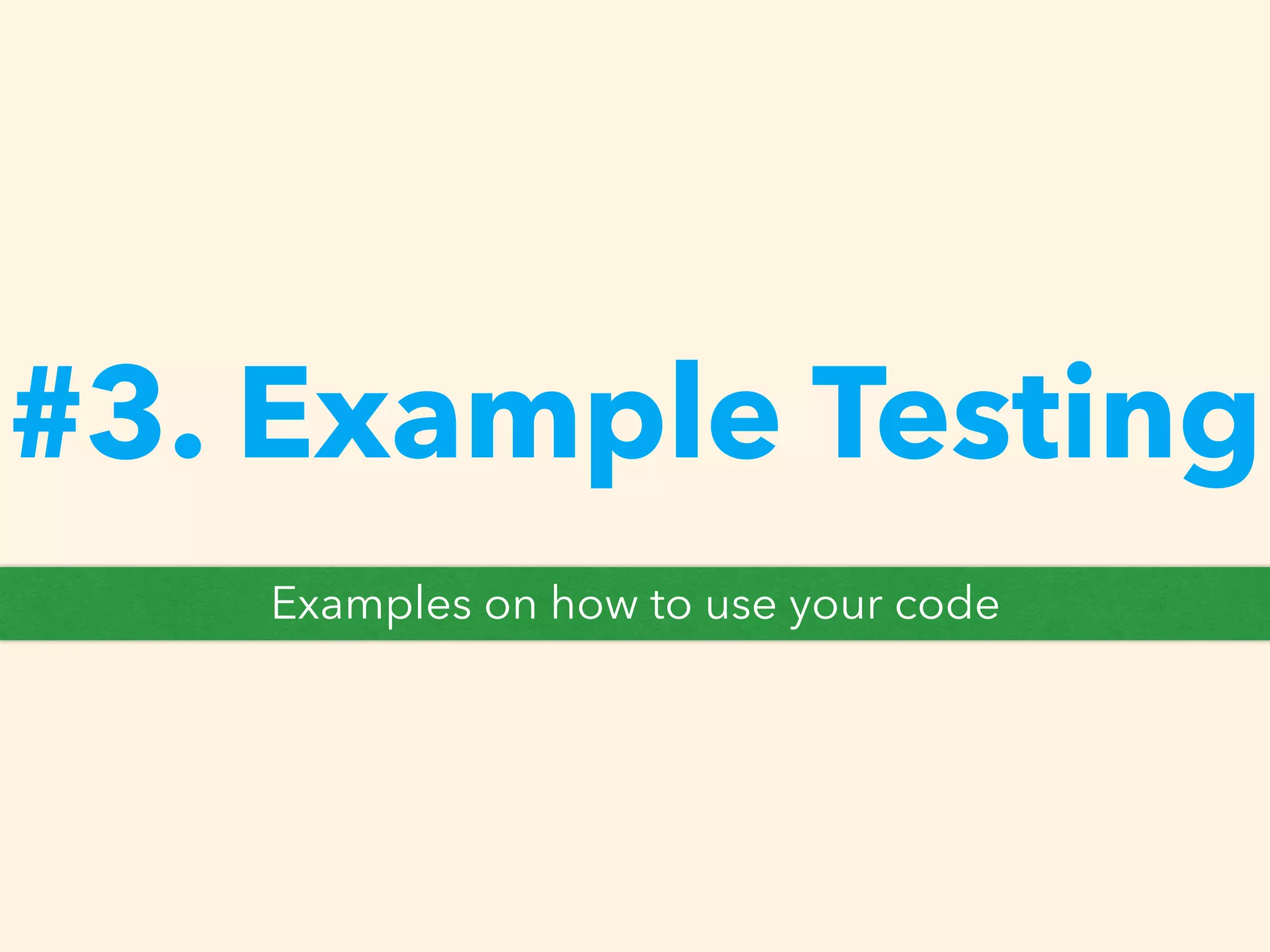 #3. Example Testing

Examples on how to use your code